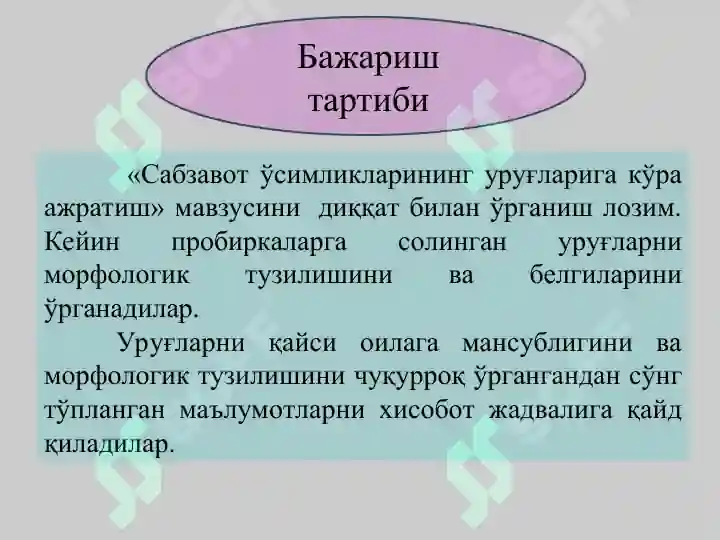 Бажариш тартиби

«Сабзавот ўсимликларининг уруғларига кўра ажратиш» мавзусини диққат билан ўрганиш лозим. Кейин пробиркаларга солинган уруғларни морфологик тузилишини ва белгиларини ўрганадилар.

Уруғларни қайси оилага мансублигини ва морфологик тузилишини чуқурроқ ўргангандан сўнг тўпланган маълумотларни хисобот жадвалига қайд қиладилар.